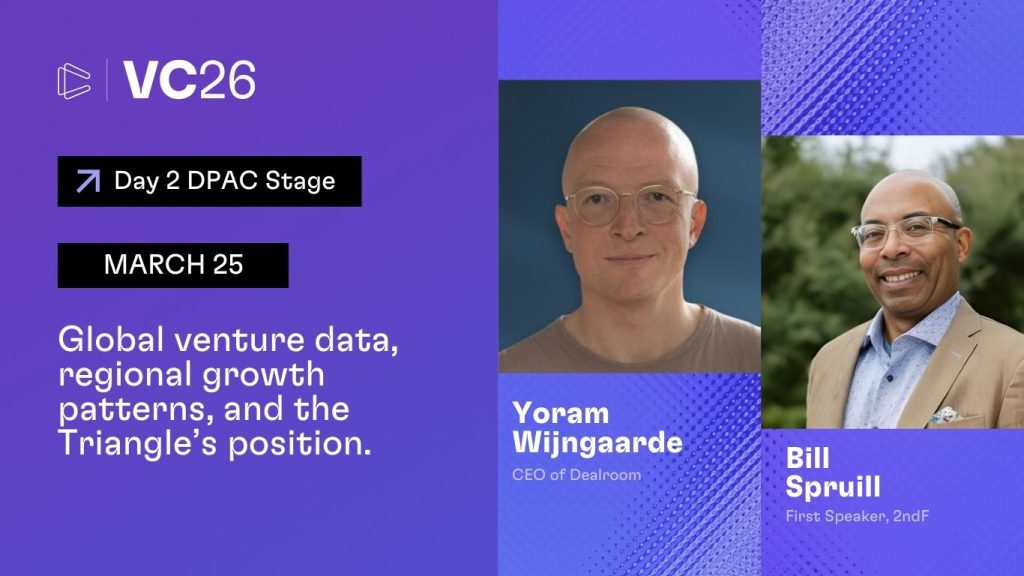 VC26

Day 2 DPAC Stage

MARCH 25

Global venture data, regional growth patterns, and the Triangle's position.

Yoram Wijngaarde
CEO of Dealroom

Bill Spruill
First Speaker, 2ndF